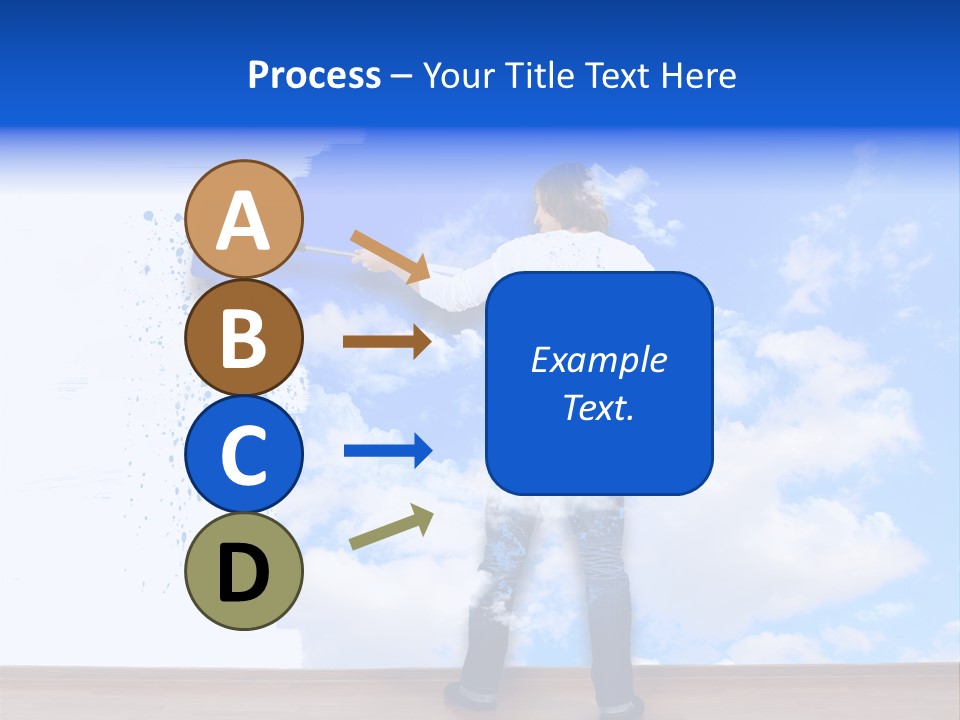 Process – Your Title Text Here

A

B

C

D

Example Text.